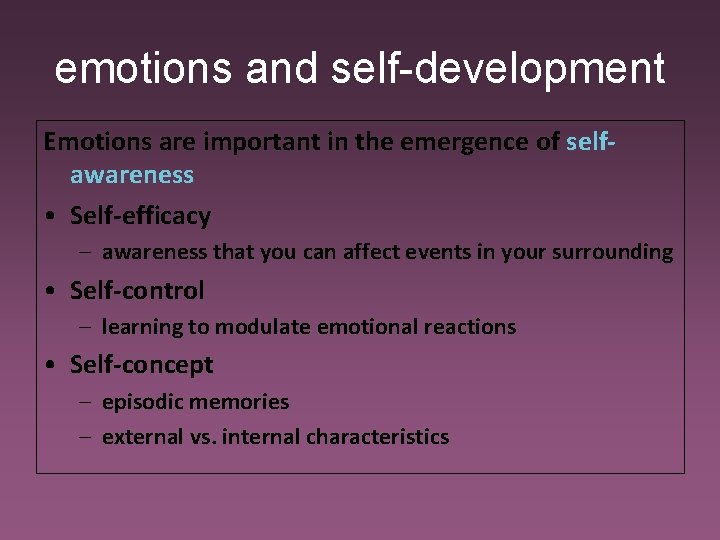 emotions and self-development

Emotions are important in the emergence of self-awareness

• Self-efficacy
– awareness that you can affect events in your surrounding
• Self-control
– learning to modulate emotional reactions
• Self-concept
– episodic memories
– external vs. internal characteristics